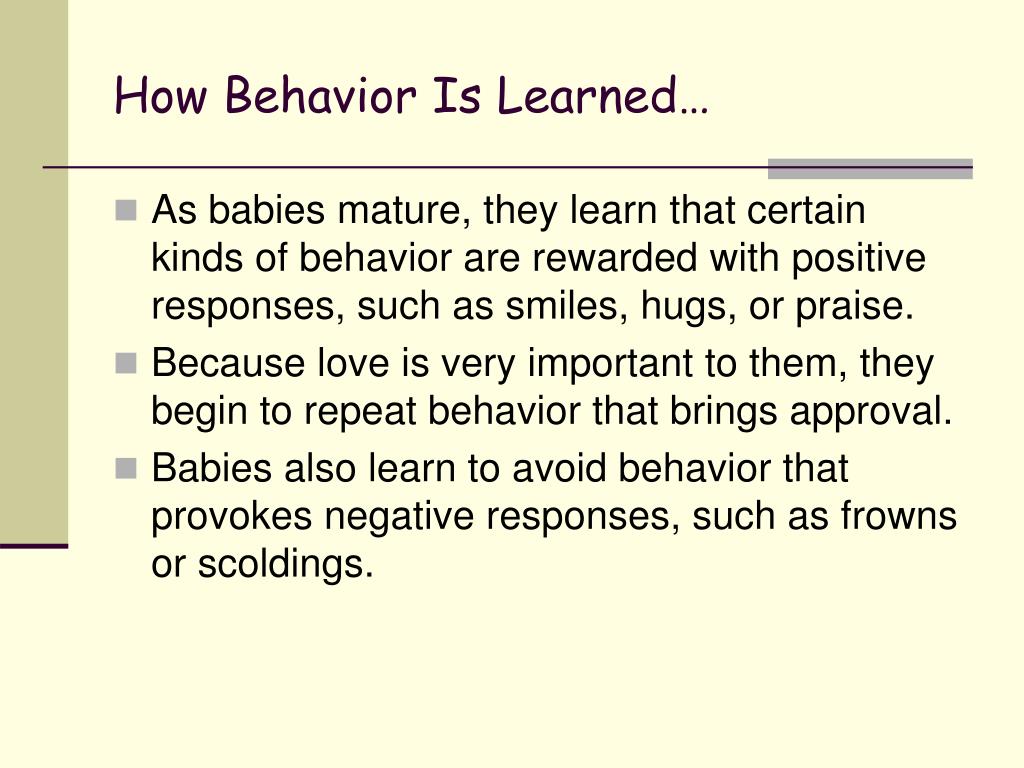 How Behavior Is Learned…

- As babies mature, they learn that certain kinds of behavior are rewarded with positive responses, such as smiles, hugs, or praise.
- Because love is very important to them, they begin to repeat behavior that brings approval.
- Babies also learn to avoid behavior that provokes negative responses, such as frowns or scoldings.